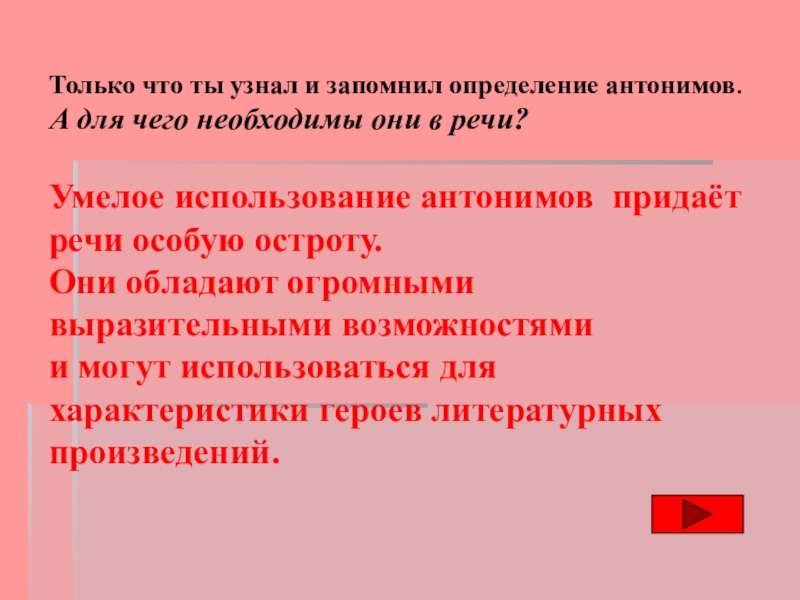 Только что ты узнал и запомнил определение антонимов.
А для чего необходимы они в речи?

Умелое использование антонимов придаёт речи особую остроту.
Они обладают огромными выразительными возможностями и могут использоваться для характеристики героев литературных произведений.